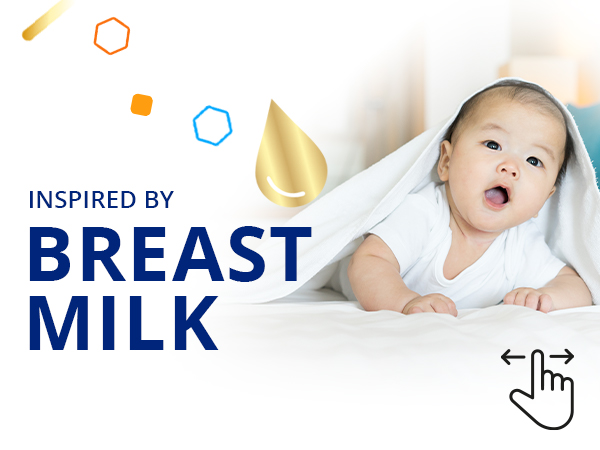 INSPIRED BY
BREAST MILK